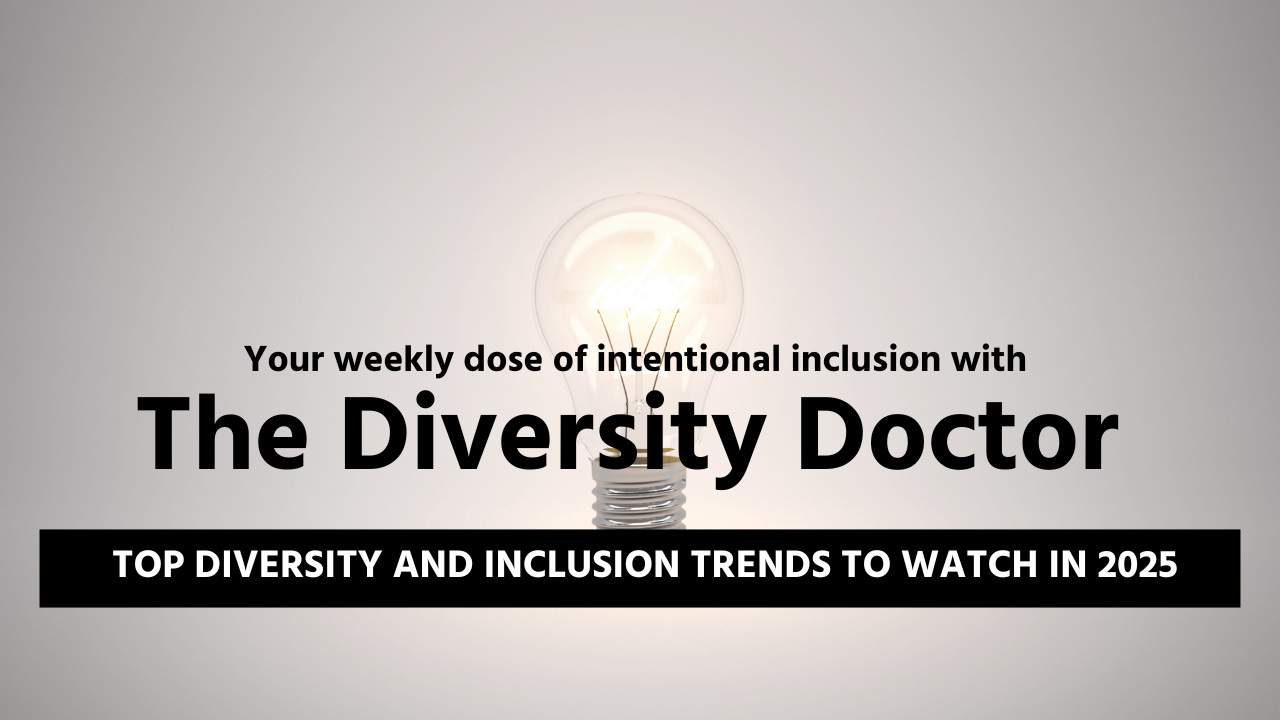 Your weekly dose of intentional inclusion with

The Diversity Doctor

TOP DIVERSITY AND INCLUSION TRENDS TO WATCH IN 2025